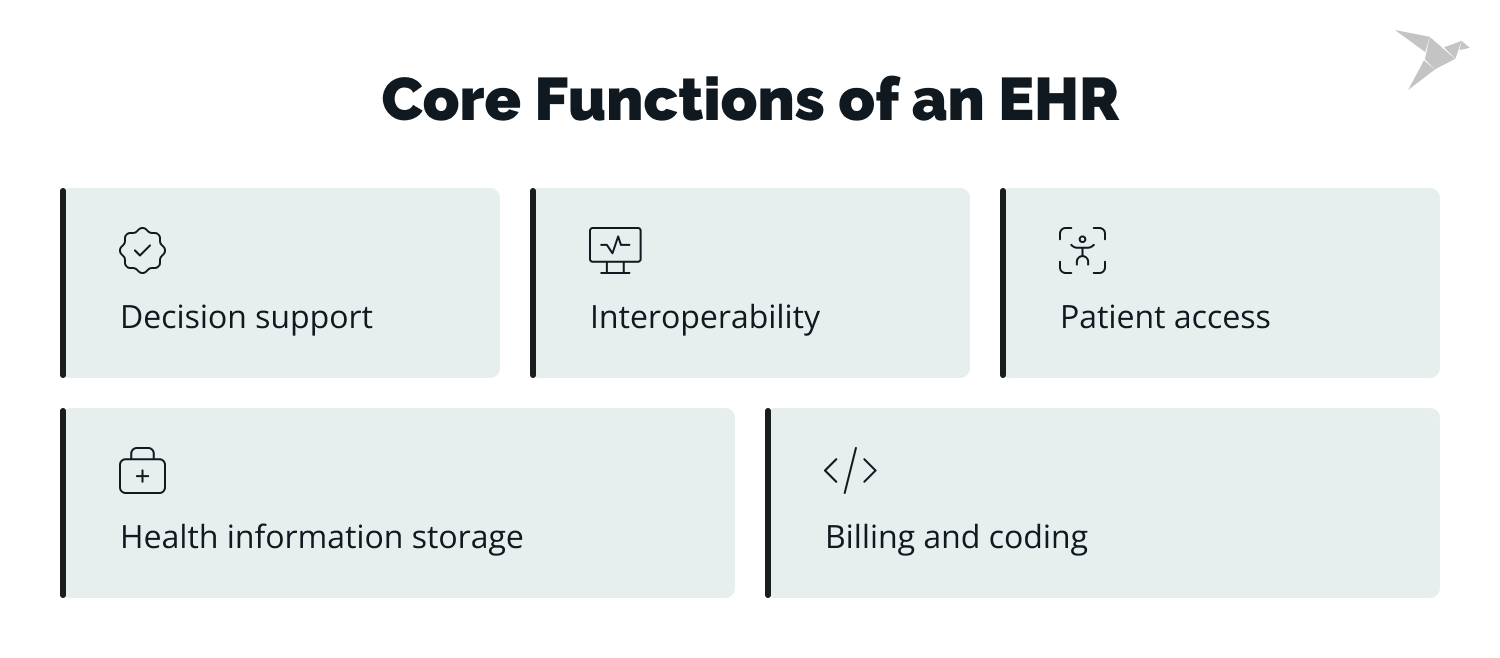 Core Functions of an EHR

Decision support

Interoperability

Patient access

Health information storage

Billing and coding